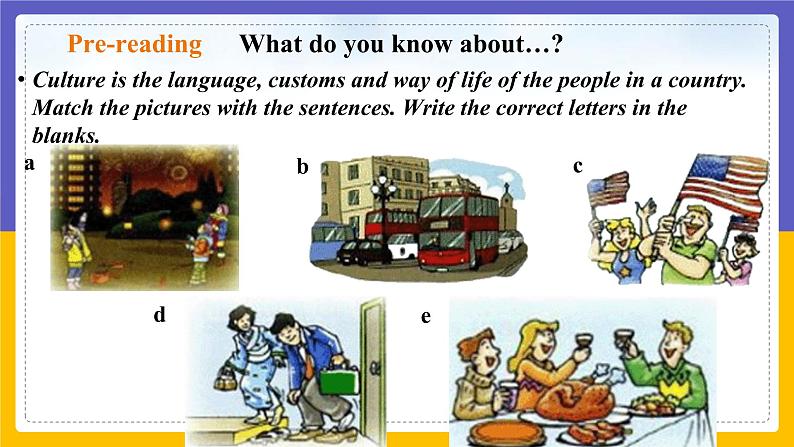 Pre-reading What do you know about…?

• Culture is the language, customs and way of life of the people in a country. Match the pictures with the sentences. Write the correct letters in the blanks.

a

b

c

d

e